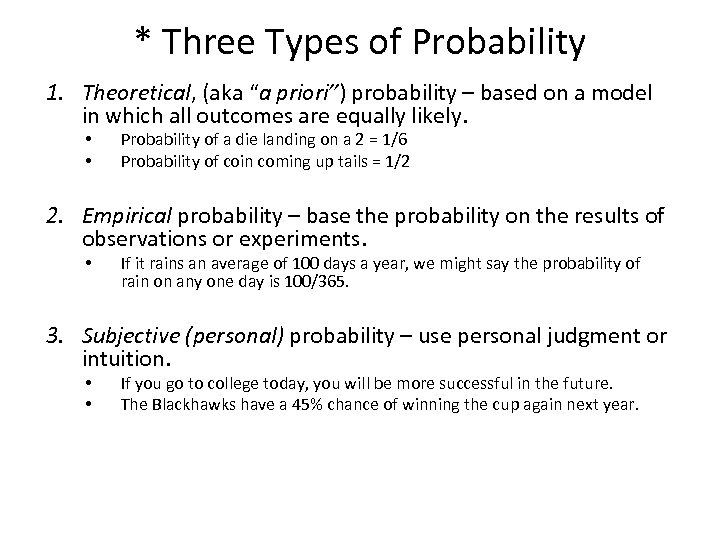 * Three Types of Probability

1. Theoretical, (aka “a priori”) probability – based on a model in which all outcomes are equally likely.
• Probability of a die landing on a 2 = 1/6
• Probability of coin coming up tails = 1/2

2. Empirical probability – base the probability on the results of observations or experiments.
• If it rains an average of 100 days a year, we might say the probability of rain on any one day is 100/365.

3. Subjective (personal) probability – use personal judgment or intuition.
• If you go to college today, you will be more successful in the future.
• The Blackhawks have a 45% chance of winning the cup again next year.